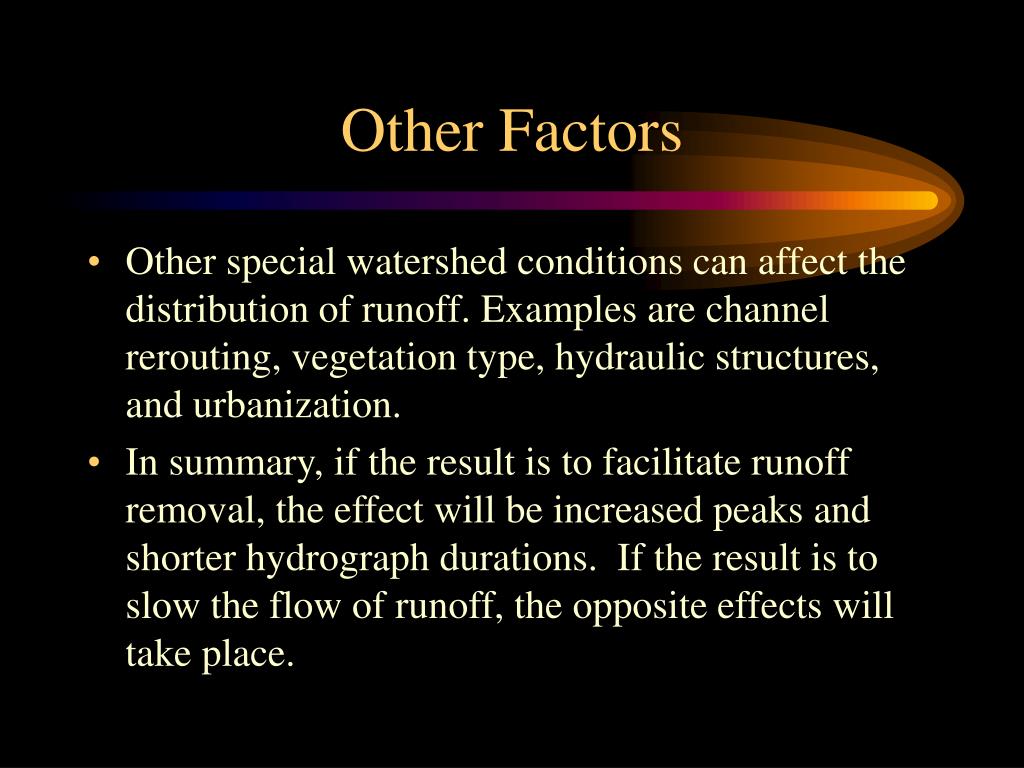 Other Factors

• Other special watershed conditions can affect the distribution of runoff. Examples are channel rerouting, vegetation type, hydraulic structures, and urbanization.

• In summary, if the result is to facilitate runoff removal, the effect will be increased peaks and shorter hydrograph durations. If the result is to slow the flow of runoff, the opposite effects will take place.